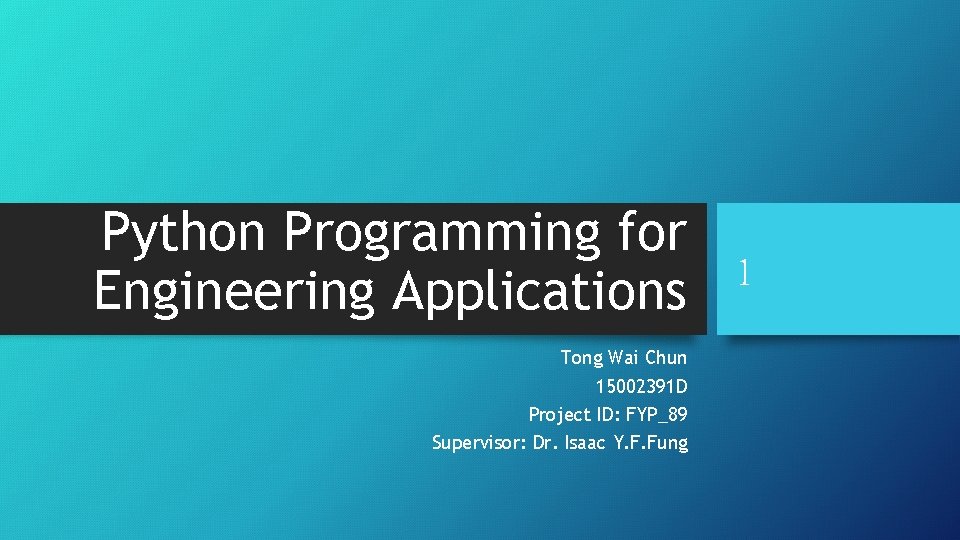 Python Programming for Engineering Applications

1

Tong Wai Chun
15002391D
Project ID: FYP_89
Supervisor: Dr. Isaac Y.F.Fung